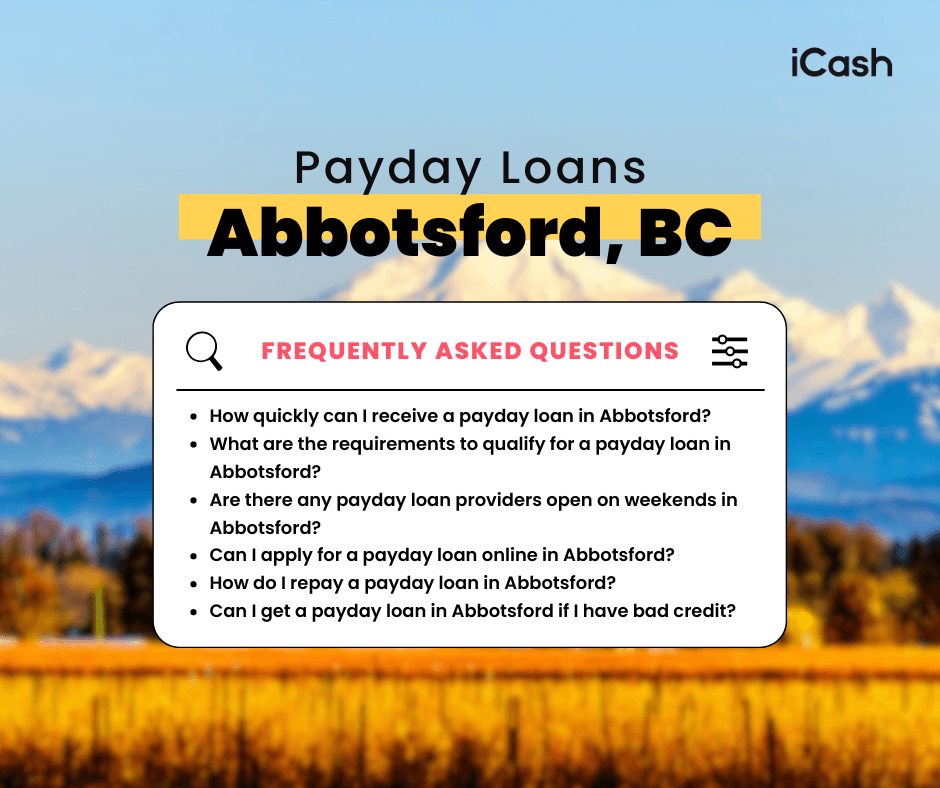 iCash

Payday Loans
Abbotsford, BC

FREQUENTLY ASKED QUESTIONS

- How quickly can I receive a payday loan in Abbotsford?
- What are the requirements to qualify for a payday loan in Abbotsford?
- Are there any payday loan providers open on weekends in Abbotsford?
- Can I apply for a payday loan online in Abbotsford?
- How do I repay a payday loan in Abbotsford?
- Can I get a payday loan in Abbotsford if I have bad credit?